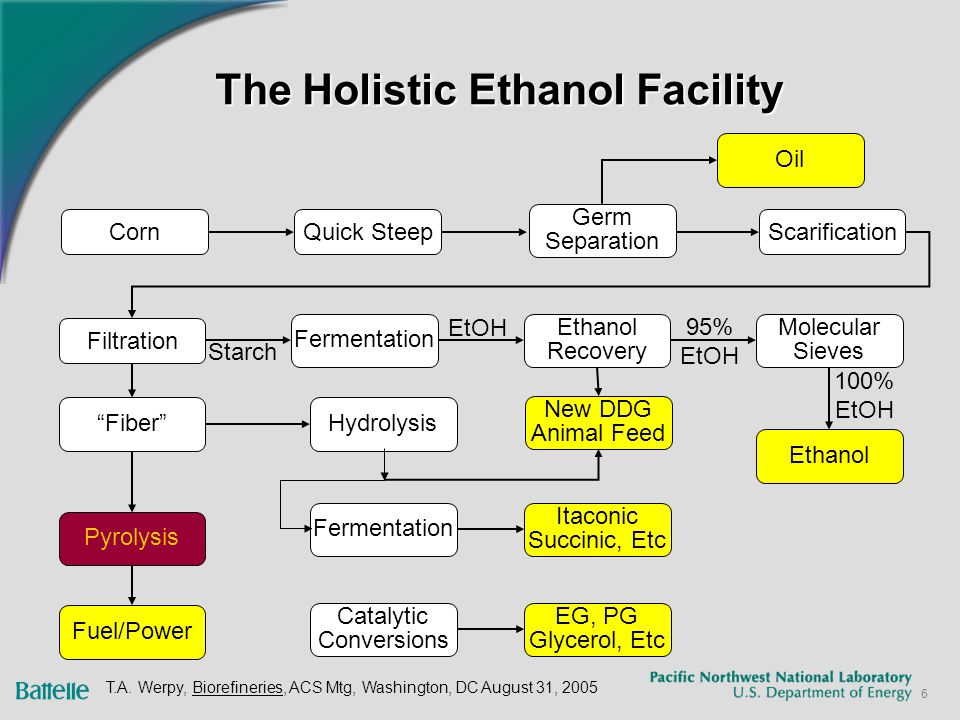 The Holistic Ethanol Facility

Oil

Corn

Quick Steep

Germ Separation

Scarification

Filtration

Starch

Fermentation

EtOH

Ethanol Recovery

95% EtOH

Molecular Sieves

100% EtOH

“Fiber”

Hydrolysis

New DDG Animal Feed

Ethanol

Pyrolysis

Fermentation

Itaconic Succinic, Etc

Fuel/Power

Catalytic Conversions

EG, PG Glycerol, Etc

Battelle

T.A. Werpy, Biorefineries, ACS Mtg, Washington, DC August 31, 2005

Pacific Northwest National Laboratory
U.S. Department of Energy

6